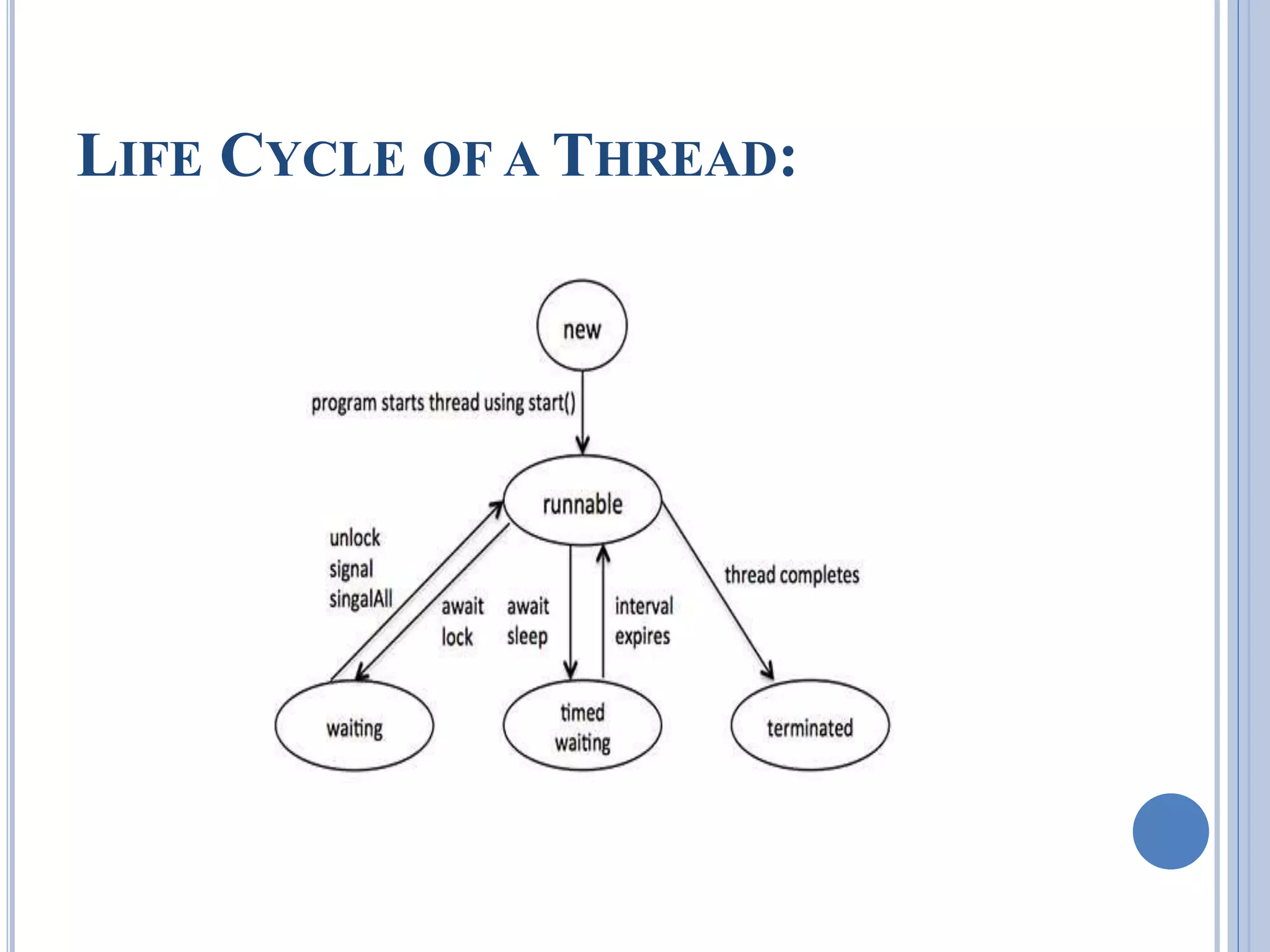 LIFE CYCLE OF A THREAD:

new

program starts thread using start()

runnable

unlock
signal
singalAll

await
lock

await
sleep

interval
expires

thread completes

waiting

timed
waiting

terminated